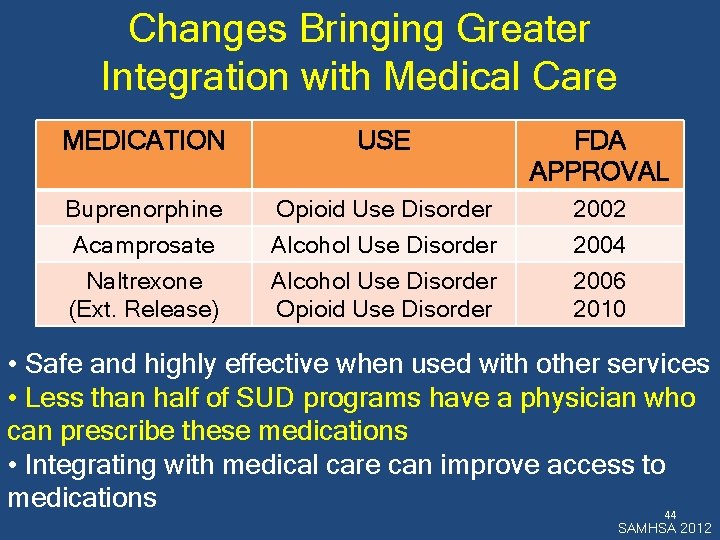 Changes Bringing Greater Integration with Medical Care

| MEDICATION | USE | FDA APPROVAL |
|---|---|---|
| Buprenorphine | Opioid Use Disorder | 2002 |
| Acamprosate | Alcohol Use Disorder | 2004 |
| Naltrexone (Ext. Release) | Alcohol Use Disorder Opioid Use Disorder | 2006 2010 |

• Safe and highly effective when used with other services
• Less than half of SUD programs have a physician who can prescribe these medications
• Integrating with medical care can improve access to medications

44
SAMHSA 2012